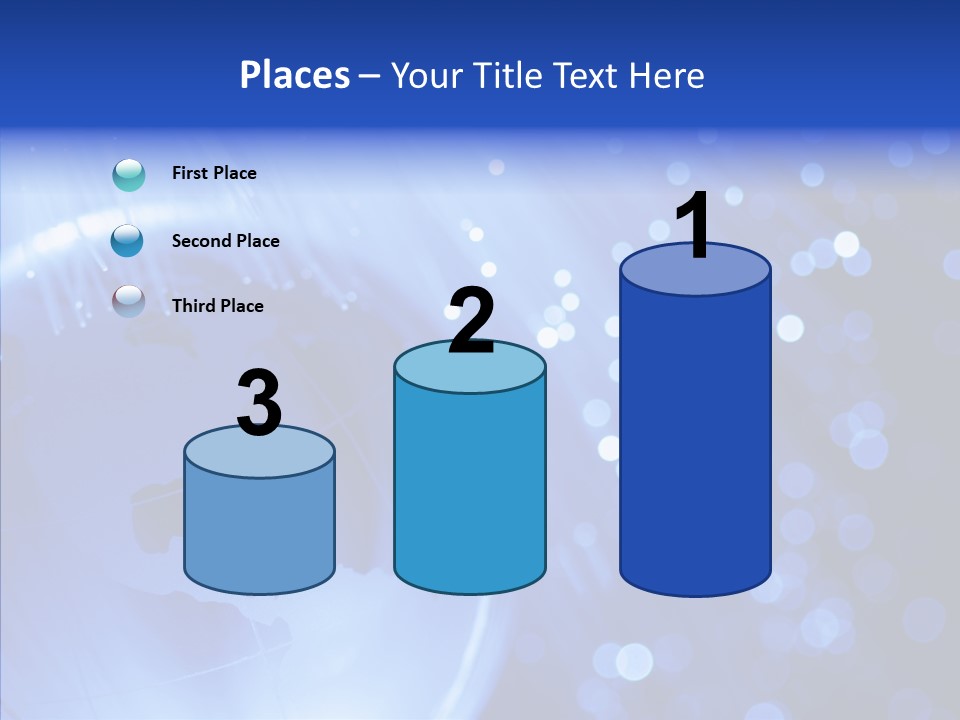 Places – Your Title Text Here

First Place

Second Place

Third Place

3

2

1